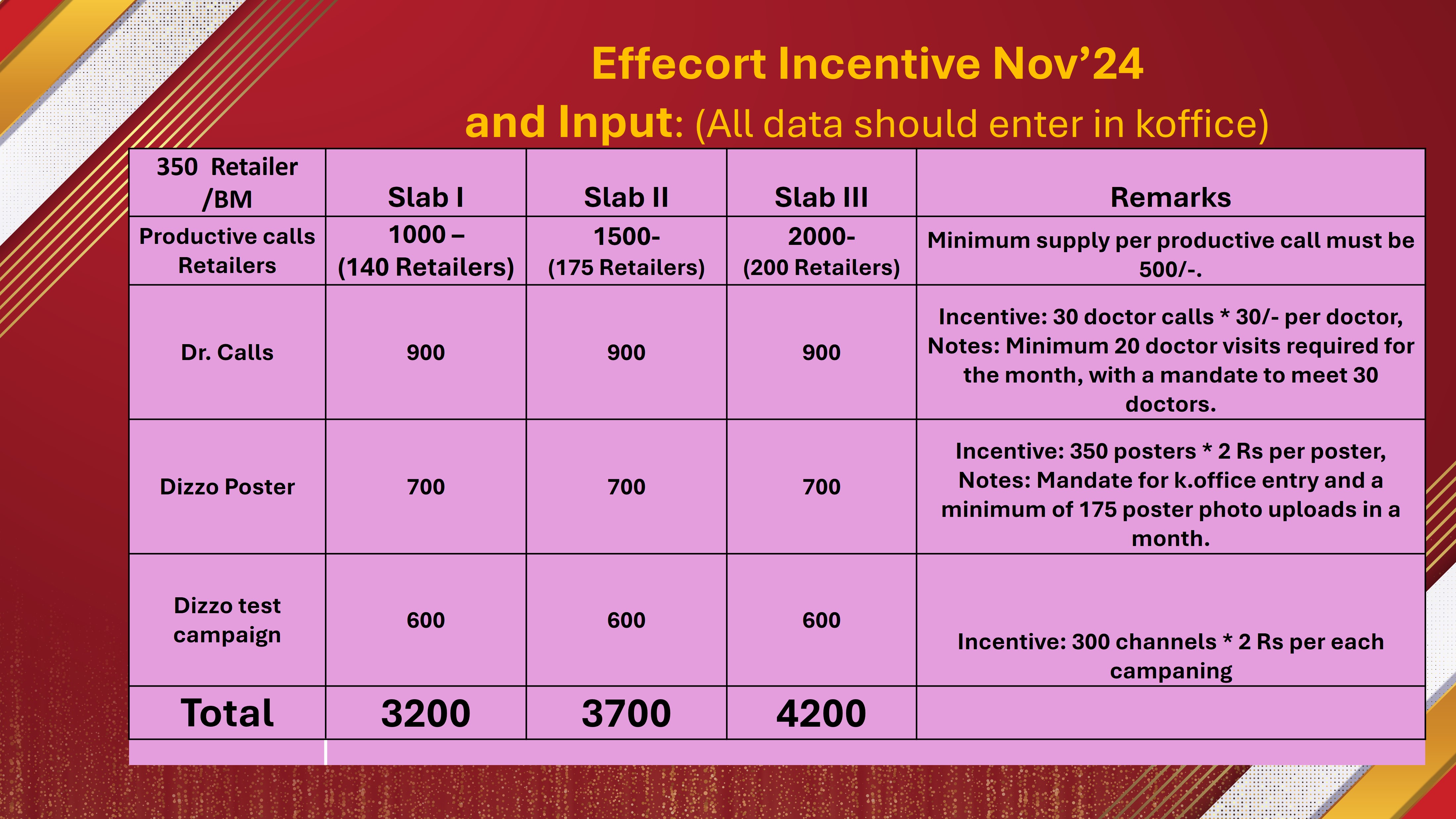 Effecort Incentive Nov’24

and Input: (All data should enter in koffice)

| 350 Retailer /BM | Slab I | Slab II | Slab III | Remarks |
|---|---|---|---|---|
| Productive calls Retailers | 1000 – (140 Retailers) | 1500- (175 Retailers) | 2000- (200 Retailers) | Minimum supply per productive call must be 500/-. |
| Dr. Calls | 900 | 900 | 900 | Incentive: 30 doctor calls * 30/- per doctor, Notes: Minimum 20 doctor visits required for the month, with a mandate to meet 30 doctors. |
| Dizzo Poster | 700 | 700 | 700 | Incentive: 350 posters * 2 Rs per poster, Notes: Mandate for k.office entry and a minimum of 175 poster photo uploads in a month. |
| Dizzo test campaign | 600 | 600 | 600 | Incentive: 300 channels * 2 Rs per each campaning |
| Total | 3200 | 3700 | 4200 | |